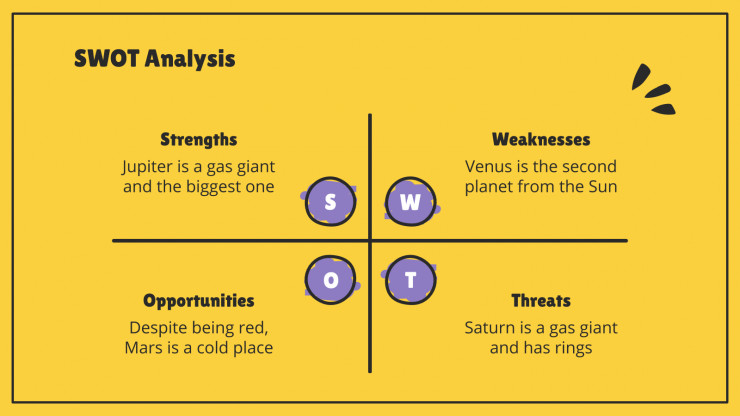 SWOT Analysis

Strengths
Jupiter is a gas giant and the biggest one

S

W

Weaknesses
Venus is the second planet from the Sun

O

T

Opportunities
Despite being red, Mars is a cold place

Threats
Saturn is a gas giant and has rings